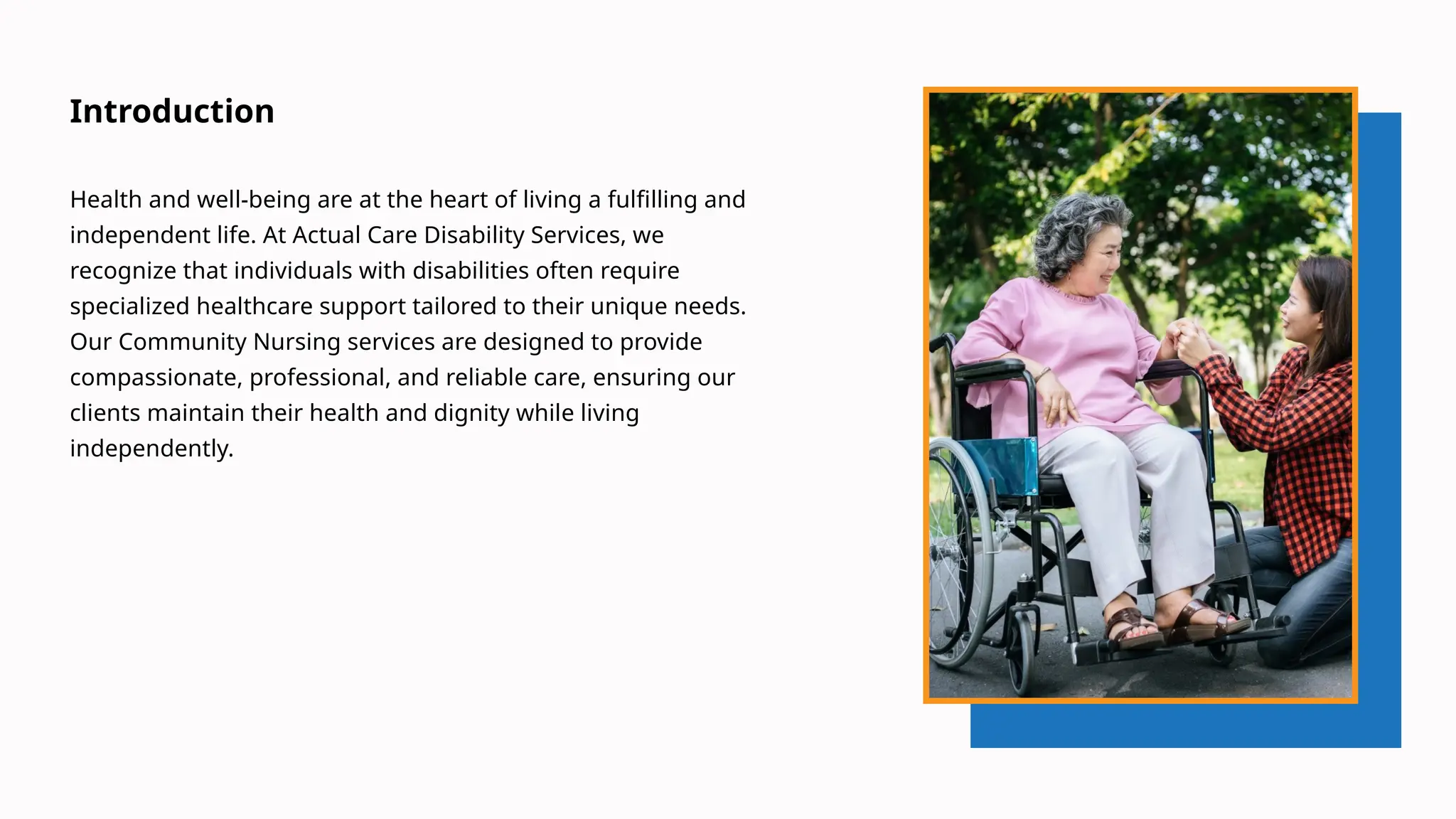 Introduction

Health and well-being are at the heart of living a fulfilling and independent life. At Actual Care Disability Services, we recognize that individuals with disabilities often require specialized healthcare support tailored to their unique needs. Our Community Nursing services are designed to provide compassionate, professional, and reliable care, ensuring our clients maintain their health and dignity while living independently.